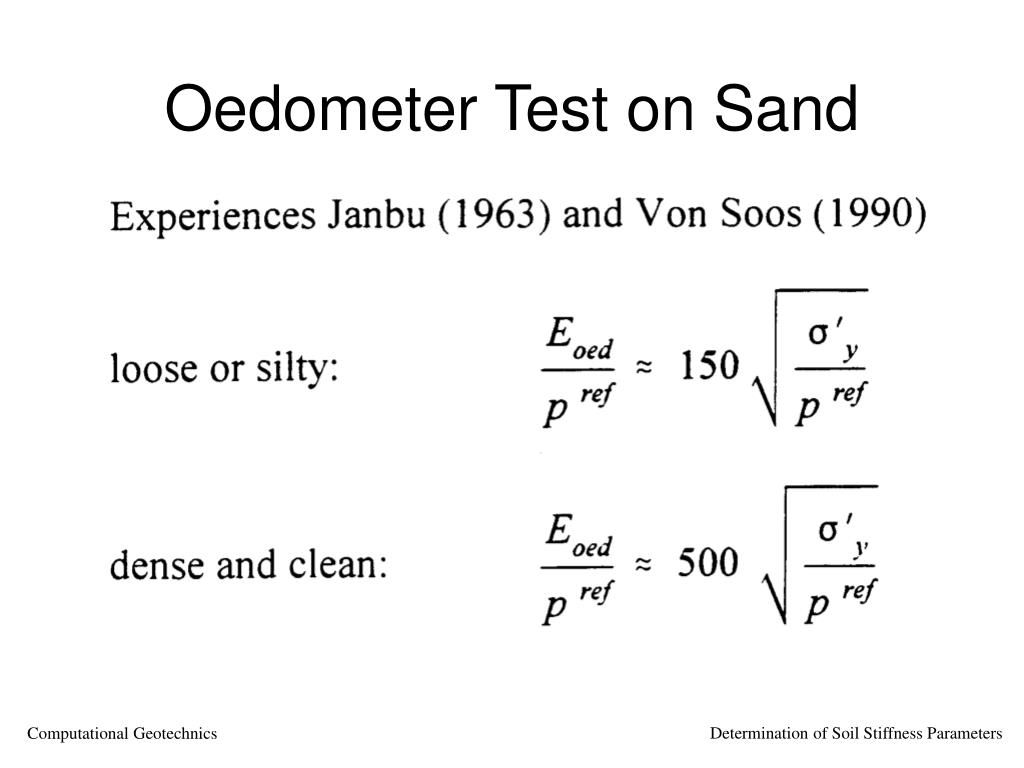 Oedometer Test on Sand

Experiences Janbu (1963) and Von Soos (1990)

loose or silty: $\frac{E_{oed}}{p^{ref}} \approx 150 \sqrt{\frac{\sigma'_y}{p^{ref}}}$

dense and clean: $\frac{E_{oed}}{p^{ref}} \approx 500 \sqrt{\frac{\sigma'_y}{p^{ref}}}$

Computational Geotechnics

Determination of Soil Stiffness Parameters